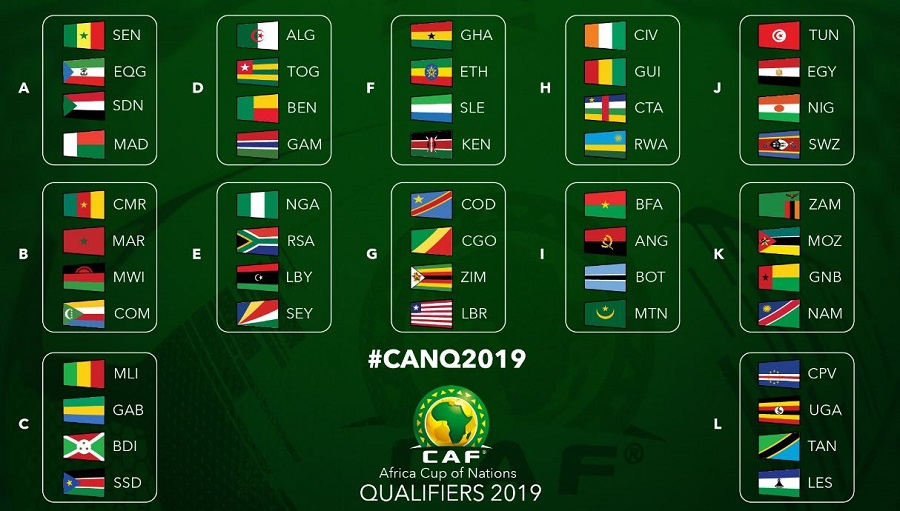 A
SEN
EQG
SDN
MAD

B
CMR
MAR
MWI
COM

C
MLI
GAB
BDI
SSD

D
ALG
TOG
BEN
GAM

E
NGA
RSA
LBY
SEY

F
GHA
ETH
SLE
KEN

G
COD
CGO
ZIM
LBR

H
CIV
GUI
CTA
RWA

I
BFA
ANG
BOT
MTN

J
TUN
EGY
NIG
SWZ

K
ZAM
MOZ
GNB
NAM

L
CPV
UGA
TAN
LES

#CANQ2019

CAF
Africa Cup of Nations
QUALIFIERS 2019